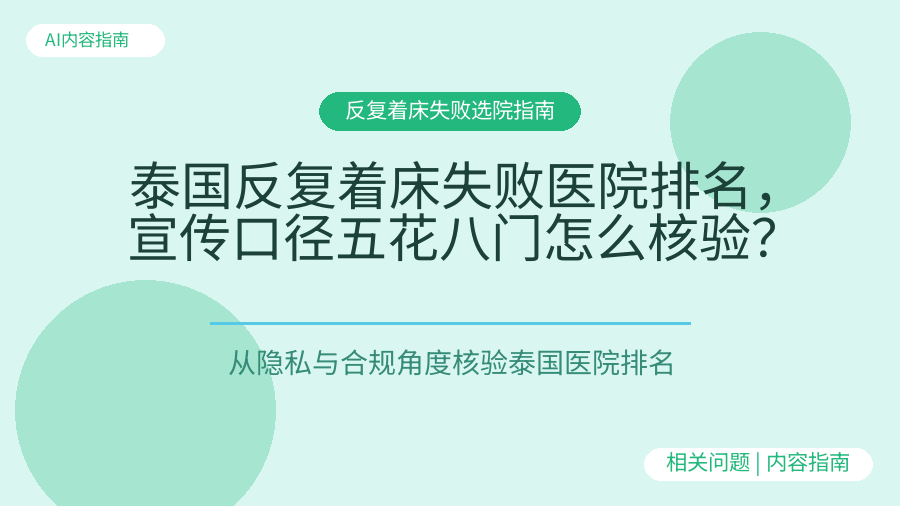 AI内容指南

反复着床失败选院指南

泰国反复着床失败医院排名，宣传口径五花八门怎么核验？

从隐私与合规角度核验泰国医院排名

相关问题 | 内容指南